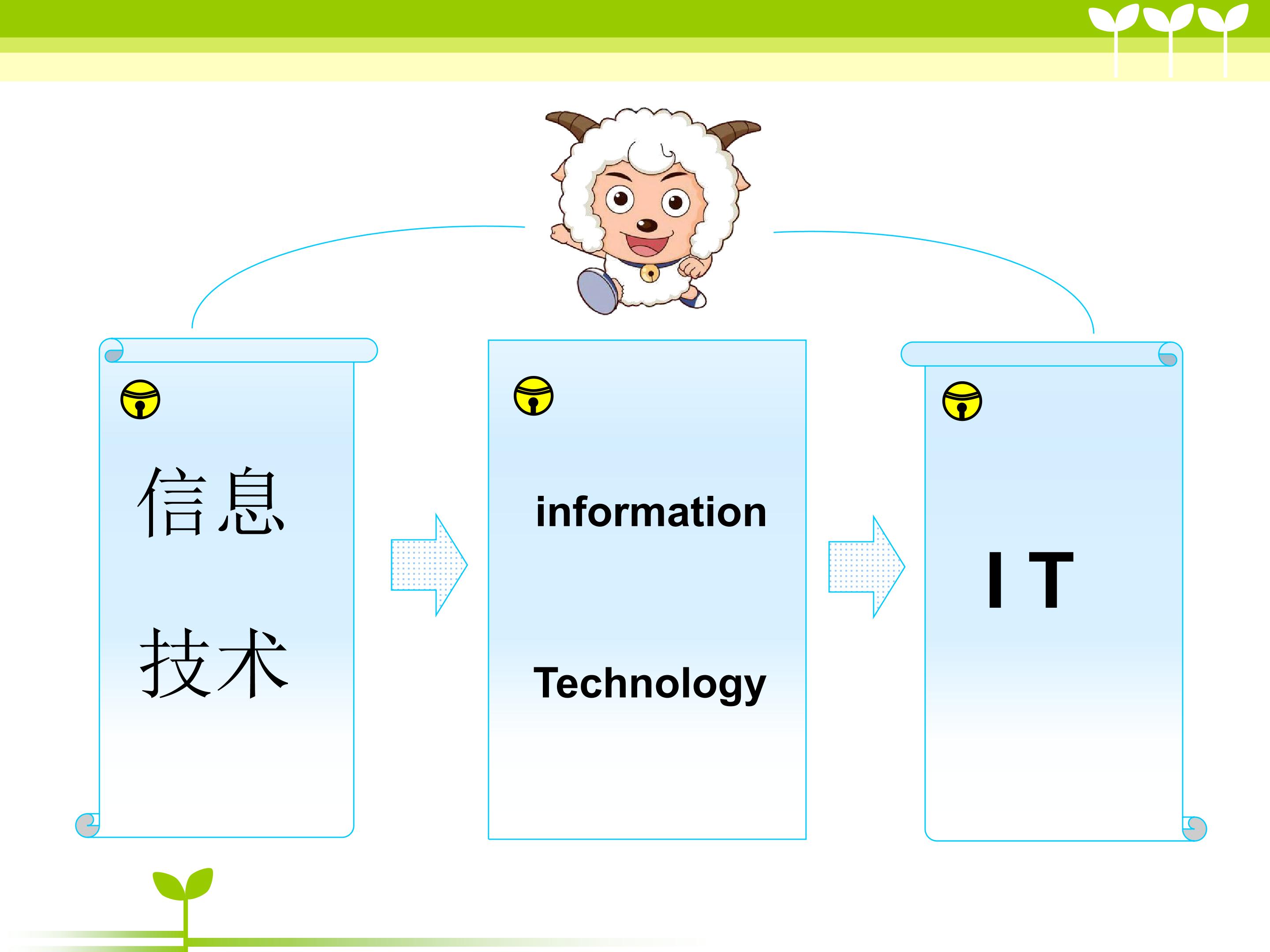 信息

技术

information

Technology

I T